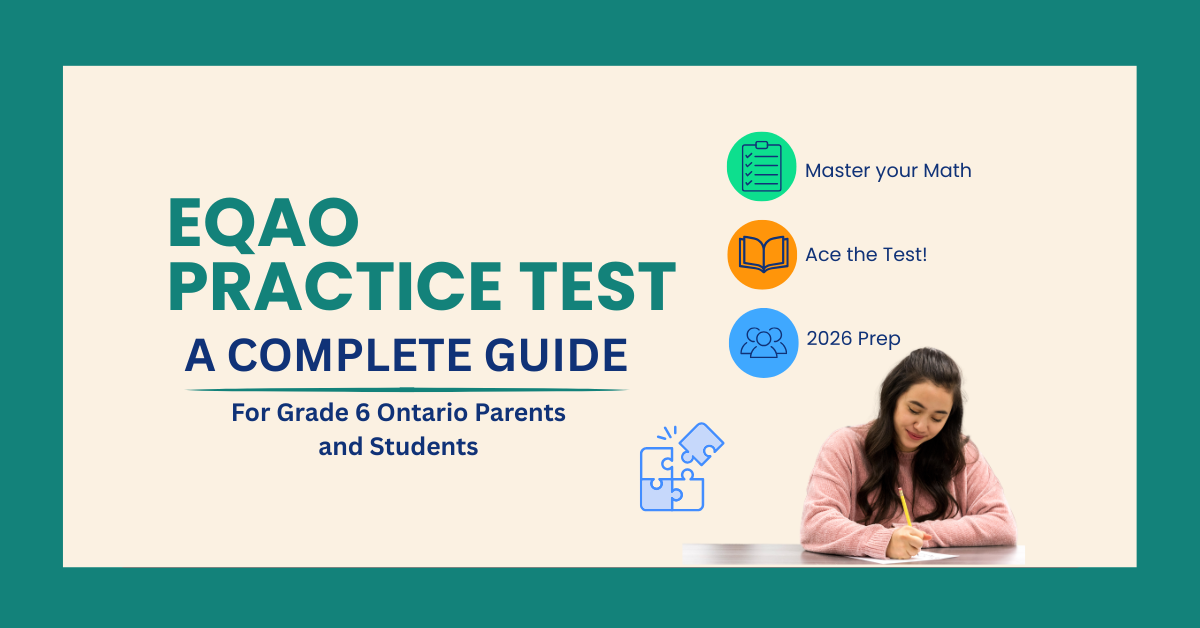 EQAO PRACTICE TEST

A COMPLETE GUIDE

For Grade 6 Ontario Parents and Students

Master your Math

Ace the Test!

2026 Prep